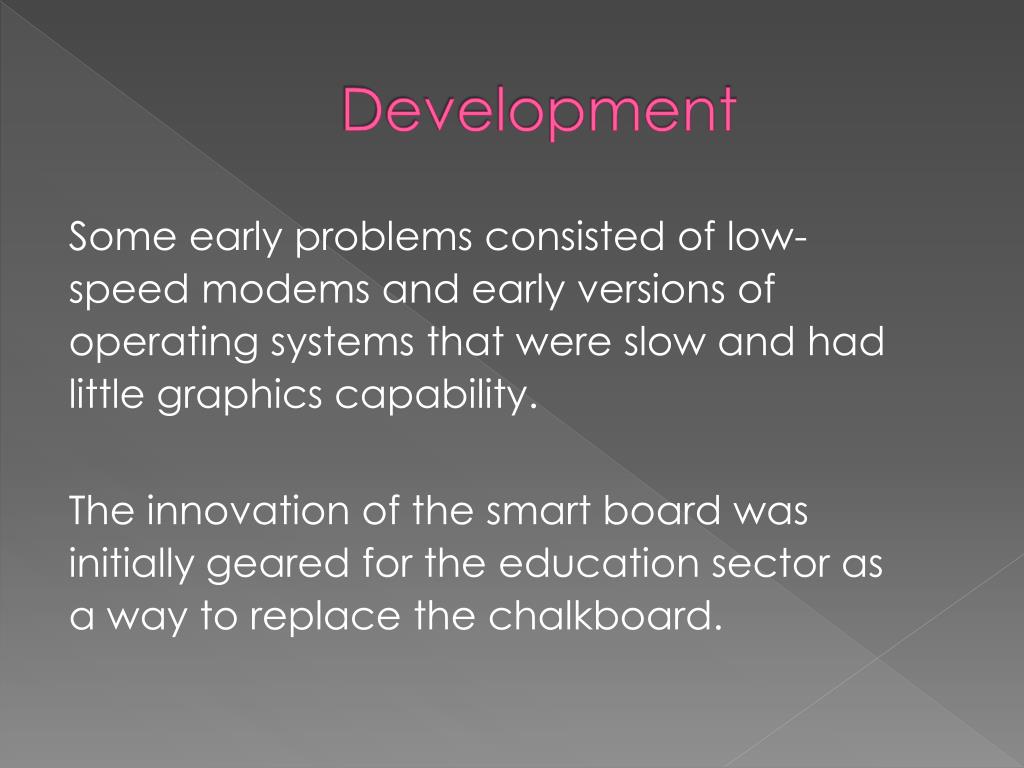 Development

Some early problems consisted of low-speed modems and early versions of operating systems that were slow and had little graphics capability.

The innovation of the smart board was initially geared for the education sector as a way to replace the chalkboard.